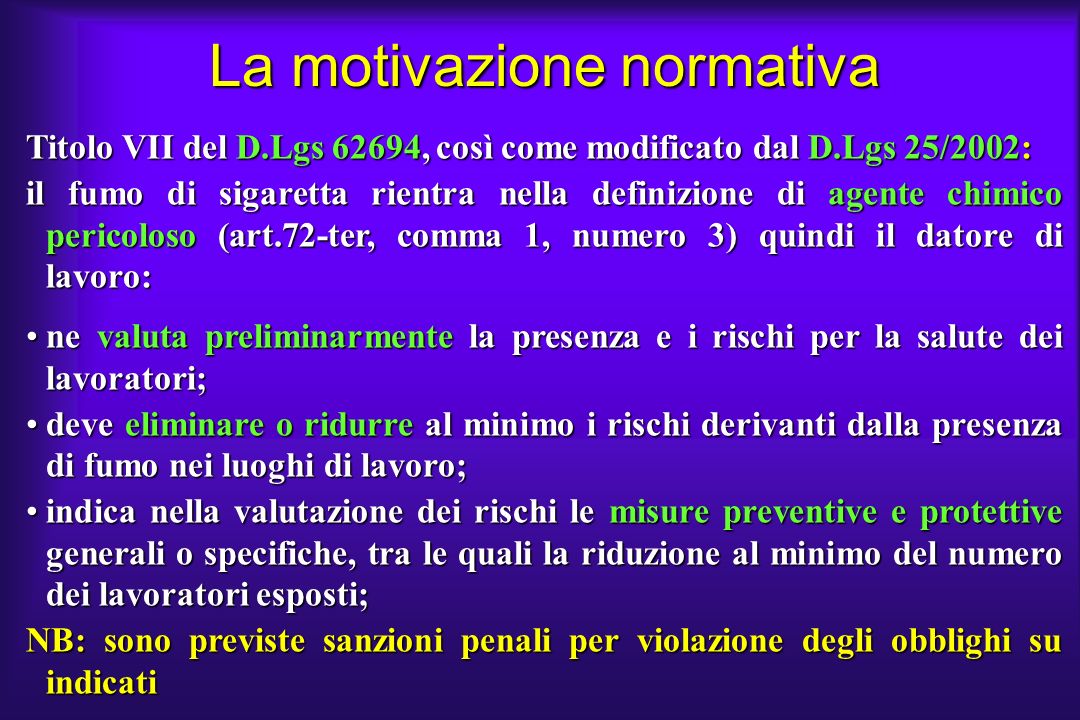 La motivazione normativa

Titolo VII del D.Lgs 62694, così come modificato dal D.Lgs 25/2002:

il fumo di sigaretta rientra nella definizione di agente chimico pericoloso (art.72-ter, comma 1, numero 3) quindi il datore di lavoro:

• ne valuta preliminarmente la presenza e i rischi per la salute dei lavoratori;

• deve eliminare o ridurre al minimo i rischi derivanti dalla presenza di fumo nei luoghi di lavoro;

• indica nella valutazione dei rischi le misure preventive e protettive generali o specifiche, tra le quali la riduzione al minimo del numero dei lavoratori esposti;

NB: sono previste sanzioni penali per violazione degli obblighi su indicati